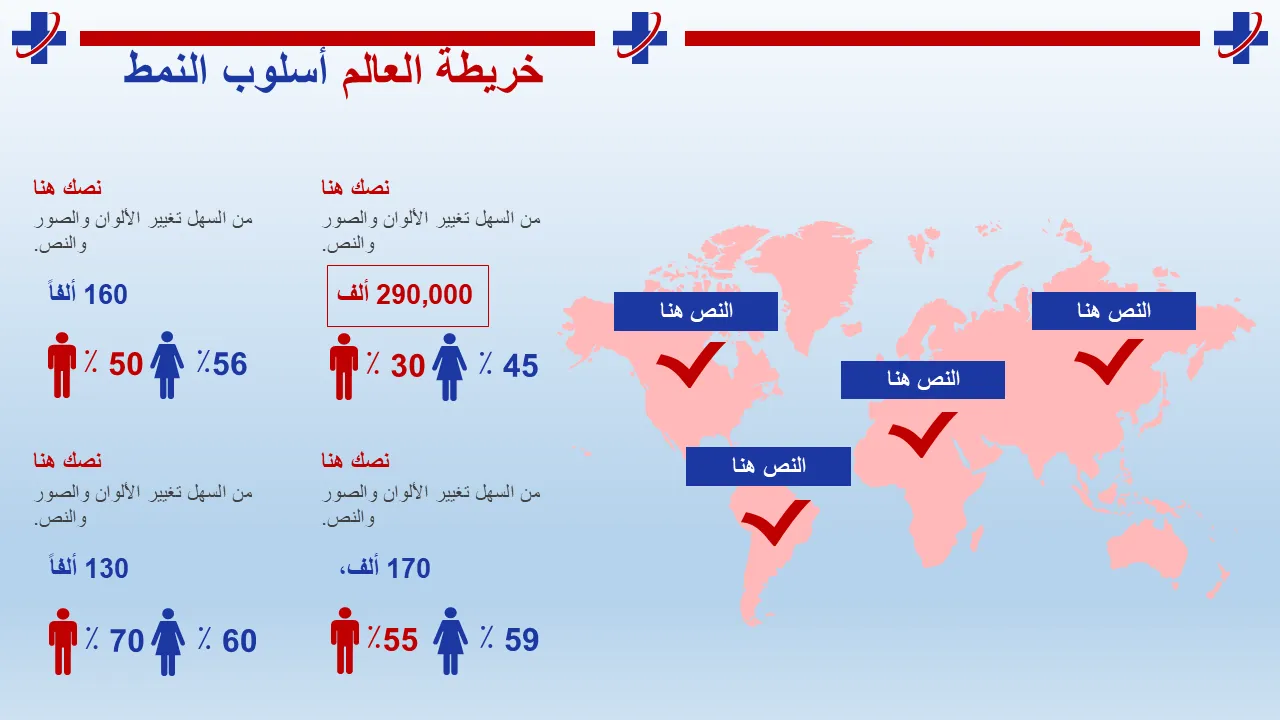 خريطة العالم أسلوب النمط

نصك هنا
من السهل تغيير الألوان والصور والنص.

290,000 ألف

٪ 30 ٪ 45

نصك هنا
من السهل تغيير الألوان والصور والنص.

160 ألفاً

٪ 50 ٪56

نصك هنا
من السهل تغيير الألوان والصور والنص.

170 ألف،

٪55 ٪ 59

نصك هنا
من السهل تغيير الألوان والصور والنص.

130 ألفاً

٪ 70 ٪ 60

النص هنا

النص هنا

النص هنا

النص هنا